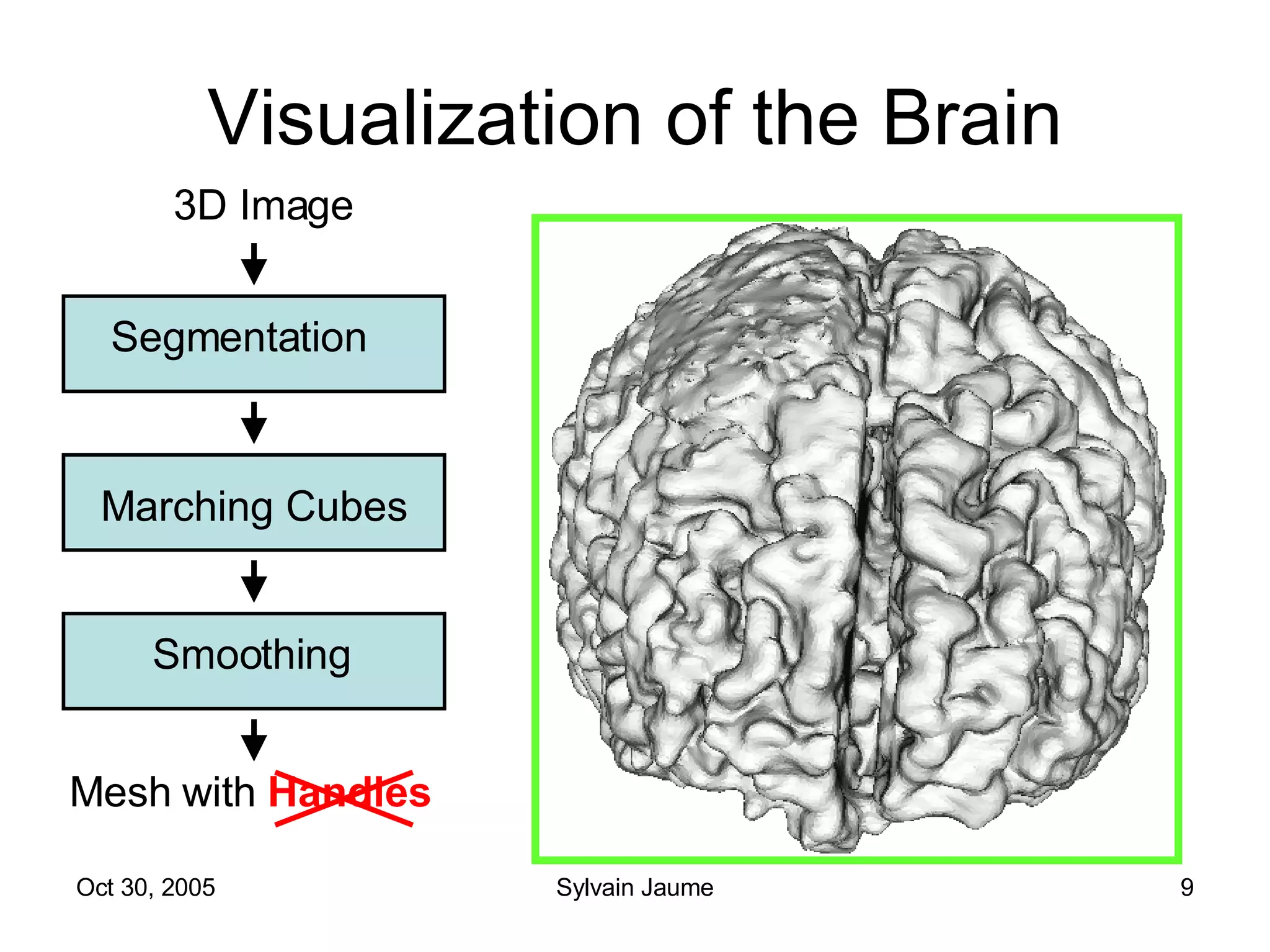 Visualization of the Brain

3D Image

Segmentation

Marching Cubes

Smoothing

Mesh with Handles

Oct 30, 2005

Sylvain Jaume

9